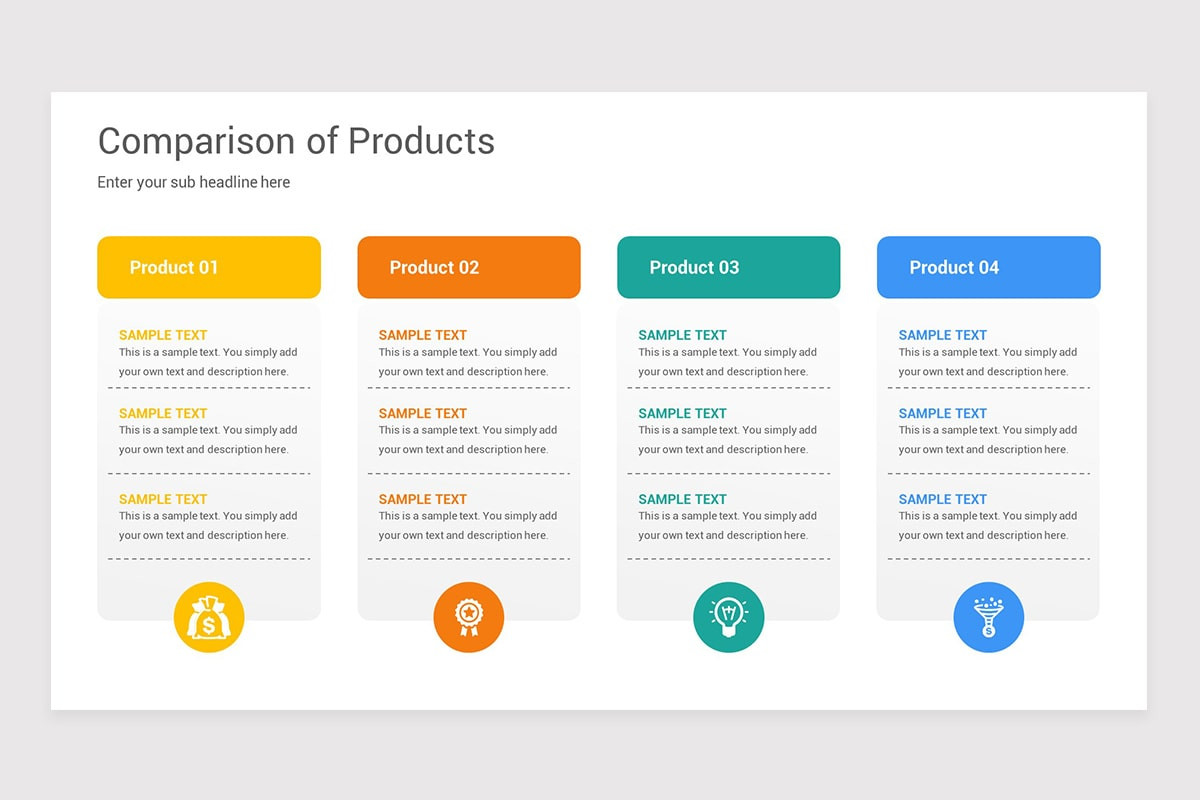 Comparison of Products

Enter your sub headline here

Product 01

SAMPLE TEXT
This is a sample text. You simply add your own text and description here.

SAMPLE TEXT
This is a sample text. You simply add your own text and description here.

SAMPLE TEXT
This is a sample text. You simply add your own text and description here.

Product 02

SAMPLE TEXT
This is a sample text. You simply add your own text and description here.

SAMPLE TEXT
This is a sample text. You simply add your own text and description here.

SAMPLE TEXT
This is a sample text. You simply add your own text and description here.

Product 03

SAMPLE TEXT
This is a sample text. You simply add your own text and description here.

SAMPLE TEXT
This is a sample text. You simply add your own text and description here.

SAMPLE TEXT
This is a sample text. You simply add your own text and description here.

Product 04

SAMPLE TEXT
This is a sample text. You simply add your own text and description here.

SAMPLE TEXT
This is a sample text. You simply add your own text and description here.

SAMPLE TEXT
This is a sample text. You simply add your own text and description here.